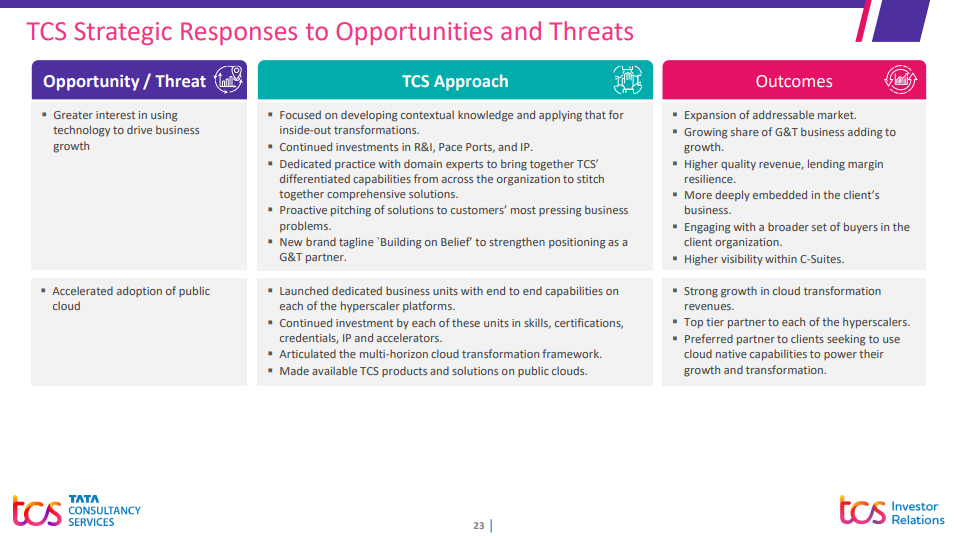 TCS Strategic Responses to Opportunities and Threats

| Opportunity / Threat | TCS Approach | Outcomes |
|---|---|---|
| ▪ Greater interest in using technology to drive business growth | ▪ Focused on developing contextual knowledge and applying that for inside-out transformations. ▪ Continued investments in R&I, Pace Ports, and IP. ▪ Dedicated practice with domain experts to bring together TCS' differentiated capabilities from across the organization to stitch together comprehensive solutions. ▪ Proactive pitching of solutions to customers' most pressing business problems. ▪ New brand tagline `Building on Belief' to strengthen positioning as a G&T partner. | ▪ Expansion of addressable market. ▪ Growing share of G&T business adding to growth. ▪ Higher quality revenue, lending margin resilience. ▪ More deeply embedded in the client's business. ▪ Engaging with a broader set of buyers in the client organization. ▪ Higher visibility within C-Suites. |
| ▪ Accelerated adoption of public cloud | ▪ Launched dedicated business units with end to end capabilities on each of the hyperscaler platforms. ▪ Continued investment by each of these units in skills, certifications, credentials, IP and accelerators. ▪ Articulated the multi-horizon cloud transformation framework. ▪ Made available TCS products and solutions on public clouds. | ▪ Strong growth in cloud transformation revenues. ▪ Top tier partner to each of the hyperscalers. ▪ Preferred partner to clients seeking to use cloud native capabilities to power their growth and transformation. |

tcs TATA CONSULTANCY SERVICES

23

tcs Investor Relations